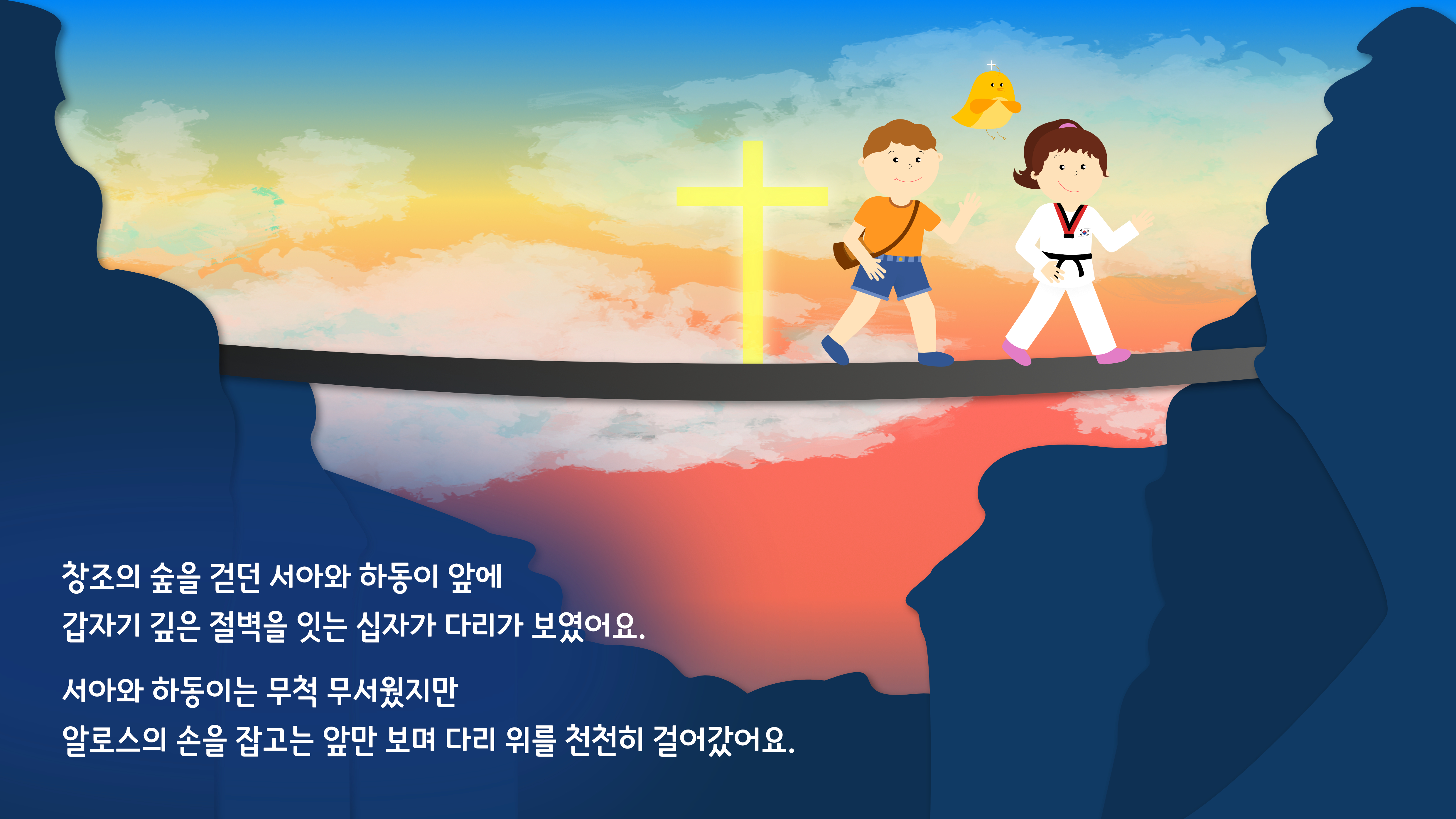 창조의 숲을 걷던 서아와 하동이 앞에
갑자기 깊은 절벽을 잇는 십자가 다리가 보였어요.

서아와 하동이는 무척 무서웠지만
알로스의 손을 잡고는 앞만 보며 다리 위를 천천히 걸어갔어요.